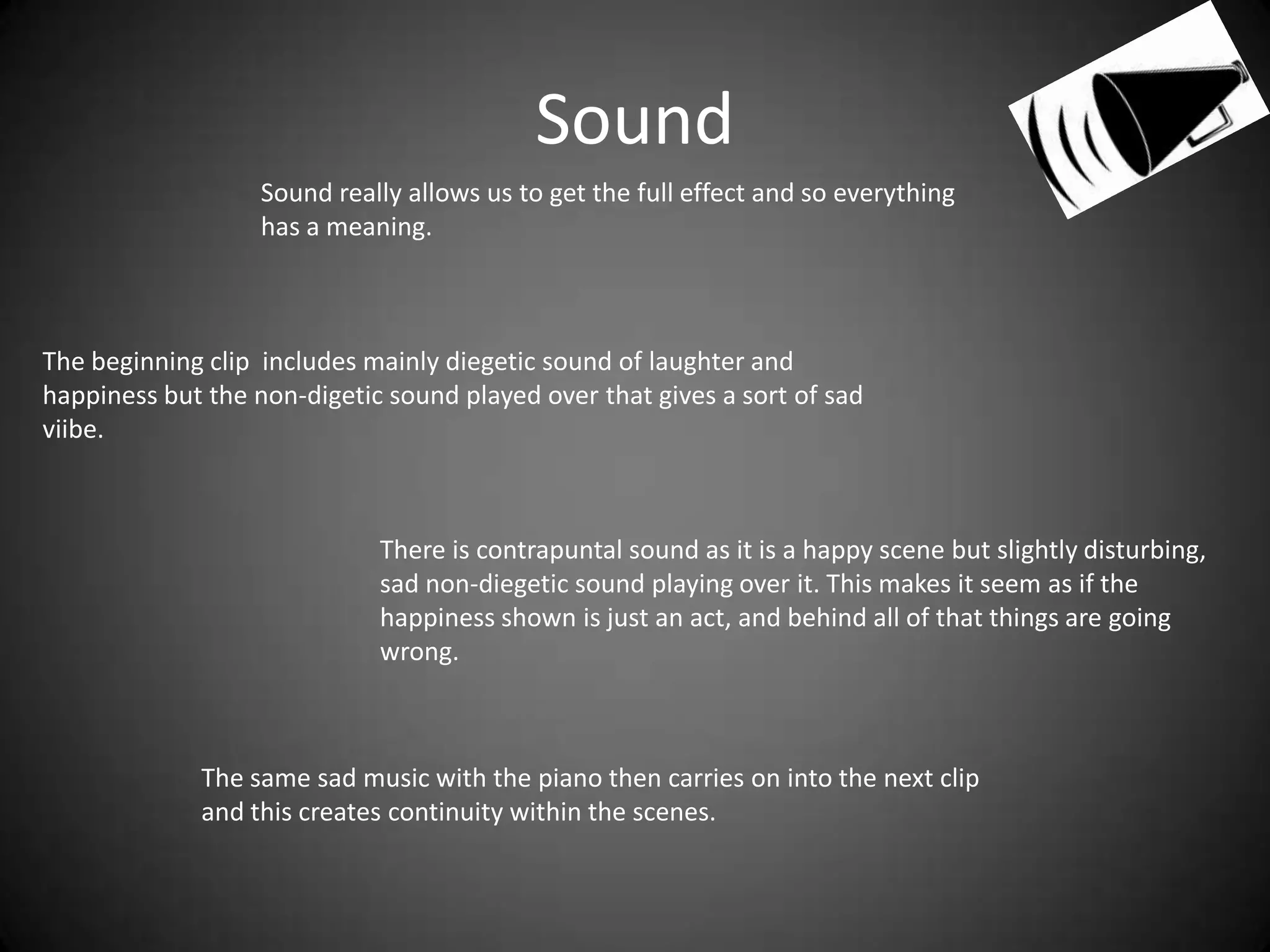 Sound

Sound really allows us to get the full effect and so everything has a meaning.

The beginning clip  includes mainly diegetic sound of laughter and happiness but the non-digetic sound played over that gives a sort of sad viibe.

There is contrapuntal sound as it is a happy scene but slightly disturbing, sad non-diegetic sound playing over it. This makes it seem as if the happiness shown is just an act, and behind all of that things are going wrong.

The same sad music with the piano then carries on into the next clip and this creates continuity within the scenes.